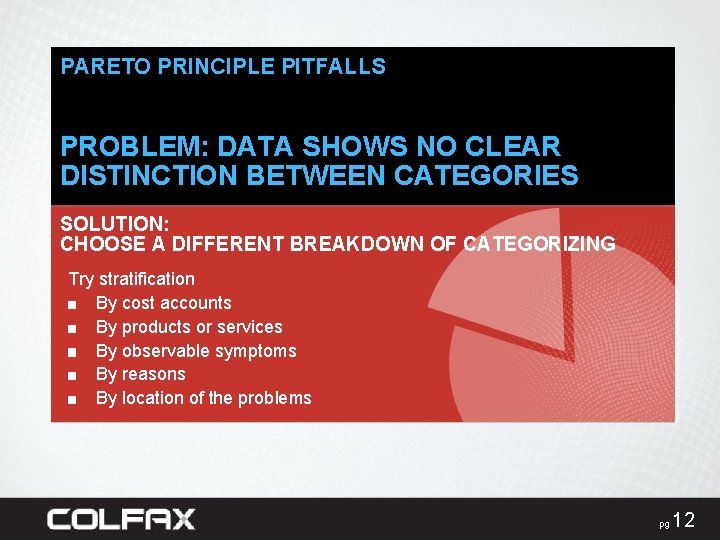 PARETO PRINCIPLE PITFALLS

PROBLEM: DATA SHOWS NO CLEAR DISTINCTION BETWEEN CATEGORIES

SOLUTION:
CHOOSE A DIFFERENT BREAKDOWN OF CATEGORIZING

Try stratification
■ By cost accounts
■ By products or services
■ By observable symptoms
■ By reasons
■ By location of the problems

COLFAX

pg 12